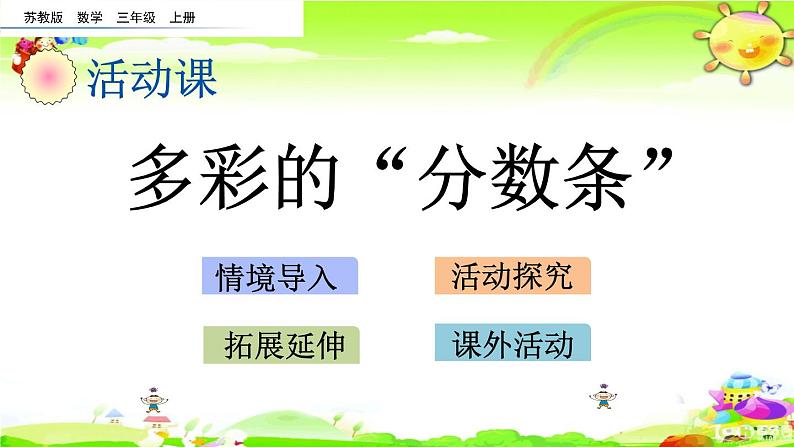 苏教版　数学　三年级　上册

活动课

多彩的“分数条”

情境导入

活动探究

拓展延伸

课外活动